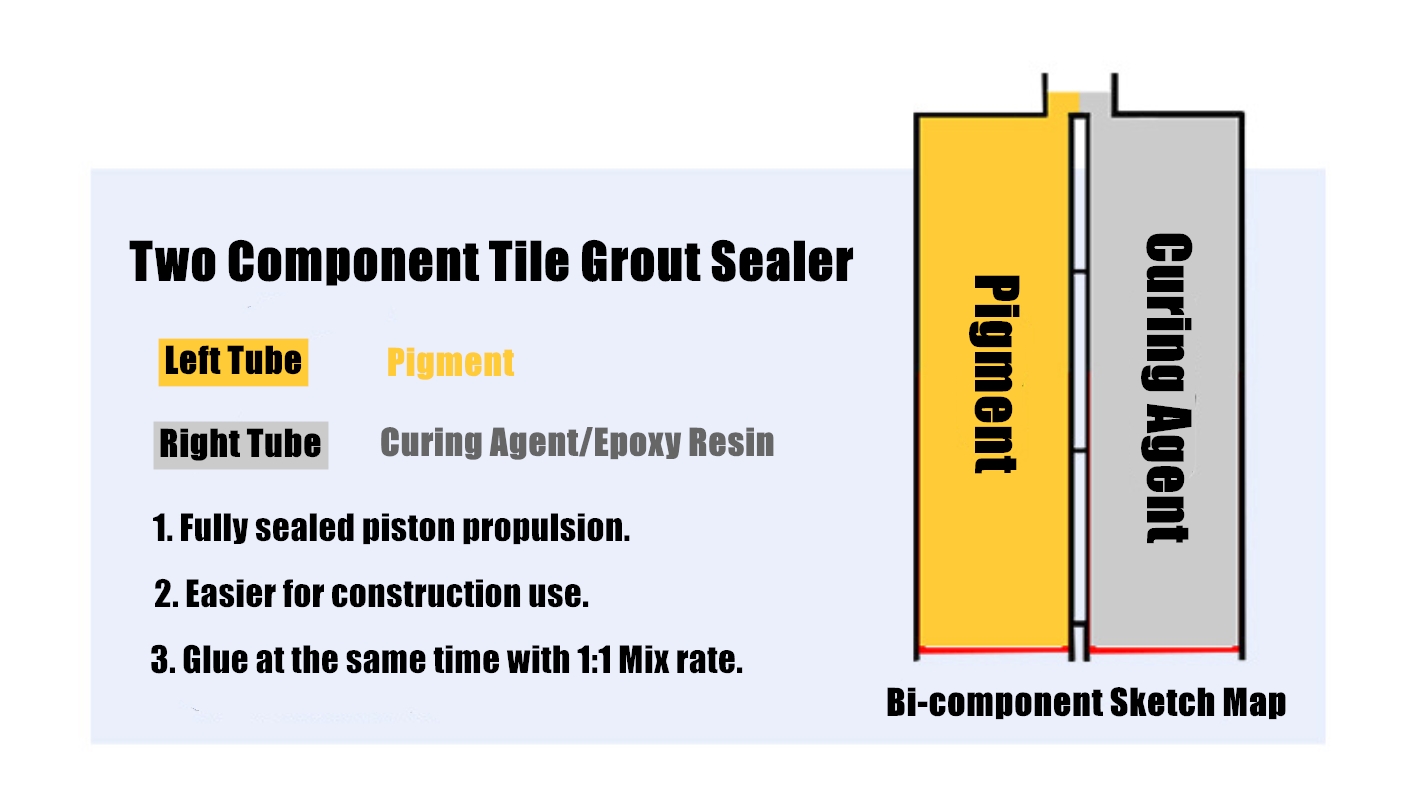 Two Component Tile Grout Sealer

Left Tube Pigment

Right Tube Curing Agent/Epoxy Resin

1. Fully sealed piston propulsion.

2. Easier for construction use.

3. Glue at the same time with 1:1 Mix rate.

Pigment

Curing Agent

Bi-component Sketch Map